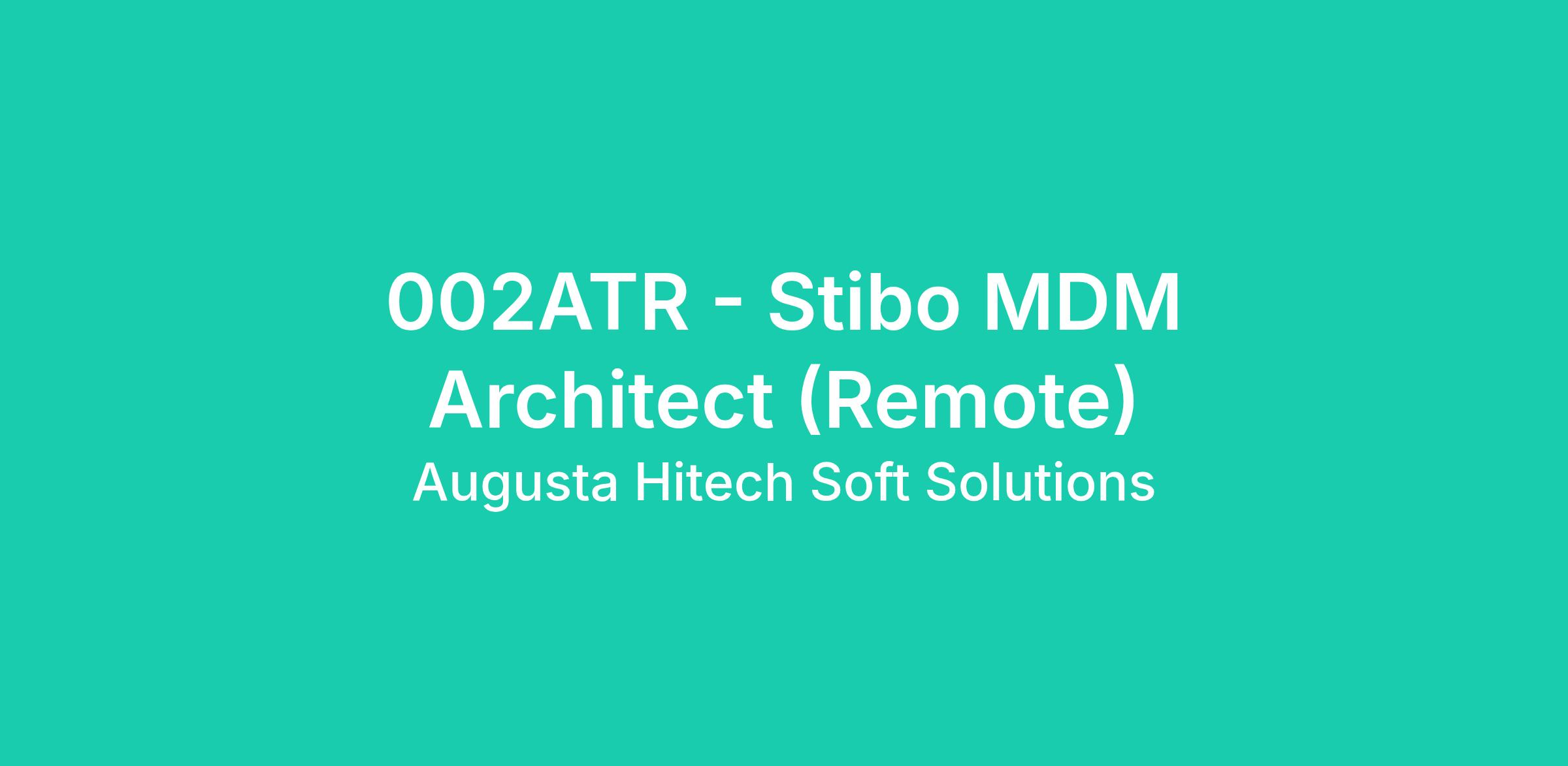 002ATR - Stibo MDM Architect (Remote)

Augusta Hitech Soft Solutions